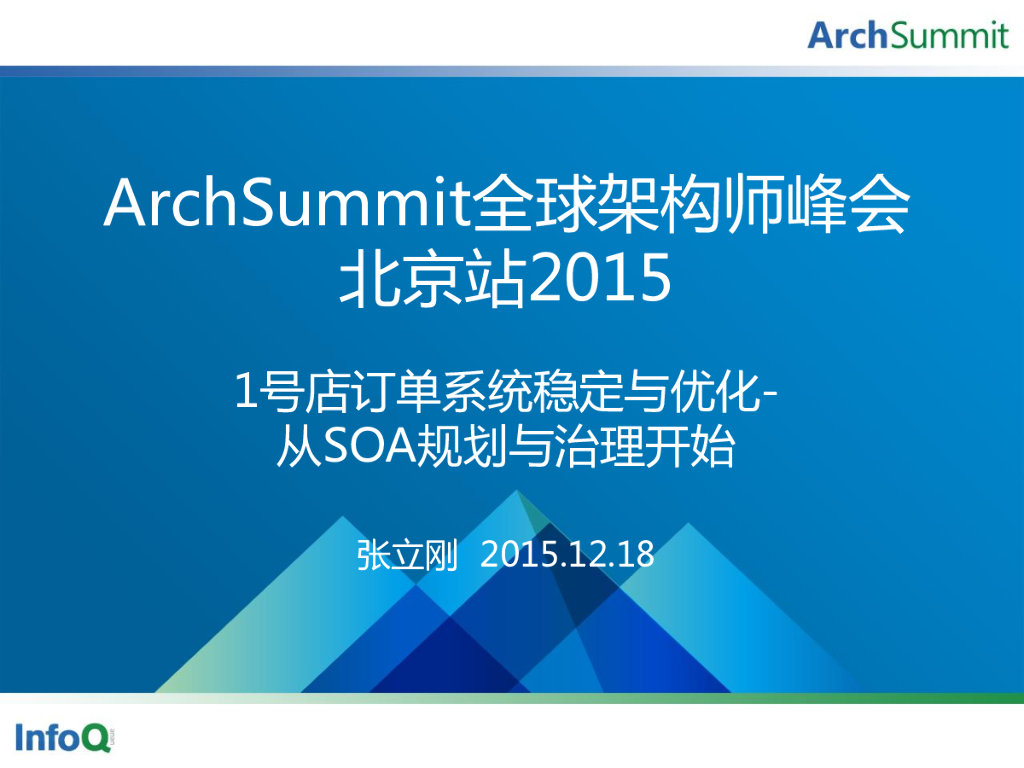 ArchSummit

ArchSummit全球架构师峰会
北京站2015

1号店订单系统稳定与优化-
从SOA规划与治理开始

张立刚 2015.12.18

InfoQ